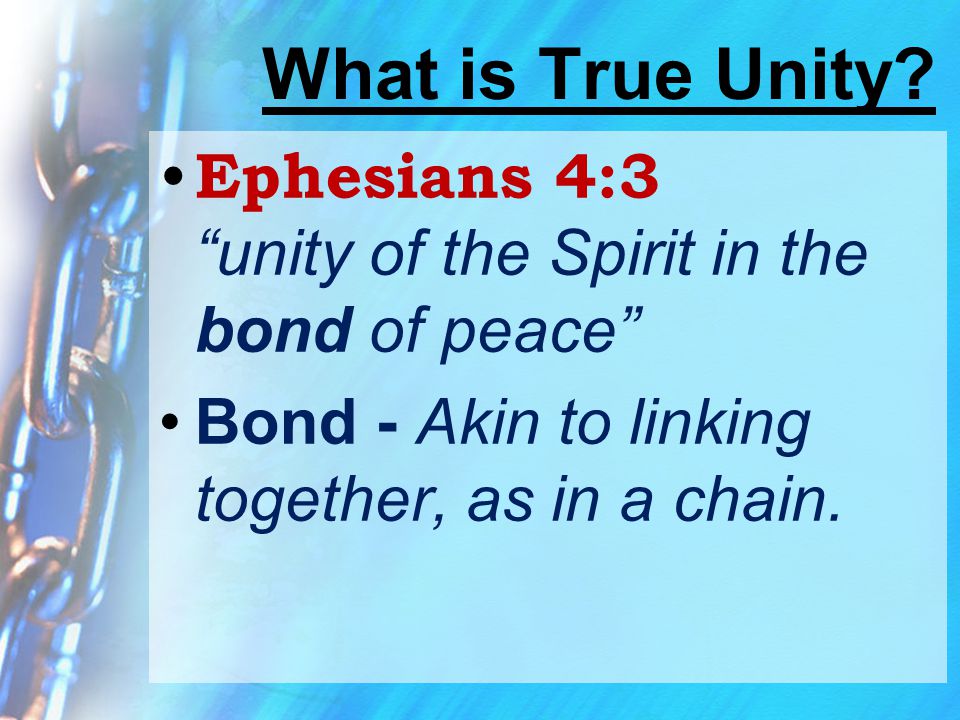 What is True Unity?

• Ephesians 4:3
“unity of the Spirit in the bond of peace”

• Bond - Akin to linking together, as in a chain.